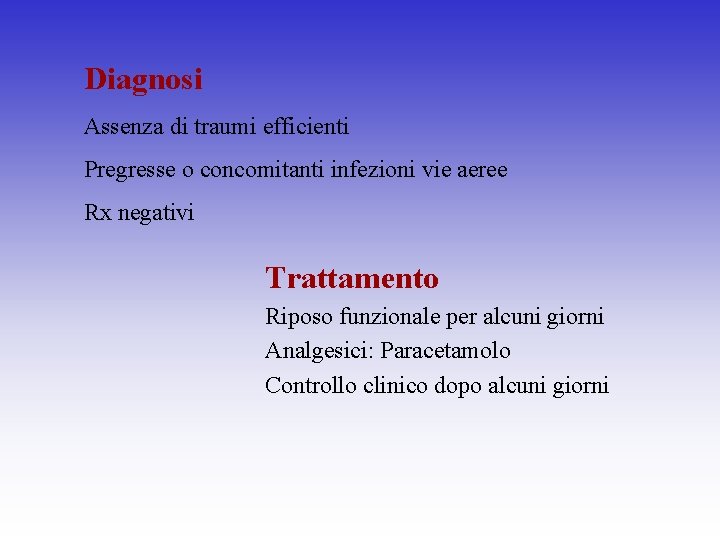 Diagnosi

Assenza di traumi efficienti

Pregresse o concomitanti infezioni vie aeree

Rx negativi

Trattamento

Riposo funzionale per alcuni giorni

Analgesici: Paracetamolo

Controllo clinico dopo alcuni giorni